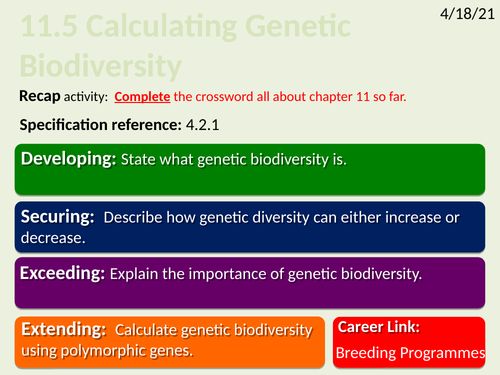 4/18/21

11.5 Calculating Genetic Biodiversity

Recap activity: Complete the crossword all about chapter 11 so far.

Specification reference: 4.2.1

Developing: State what genetic biodiversity is.

Securing: Describe how genetic diversity can either increase or decrease.

Exceeding: Explain the importance of genetic biodiversity.

Extending: Calculate genetic biodiversity using polymorphic genes.

Career Link: Breeding Programmes